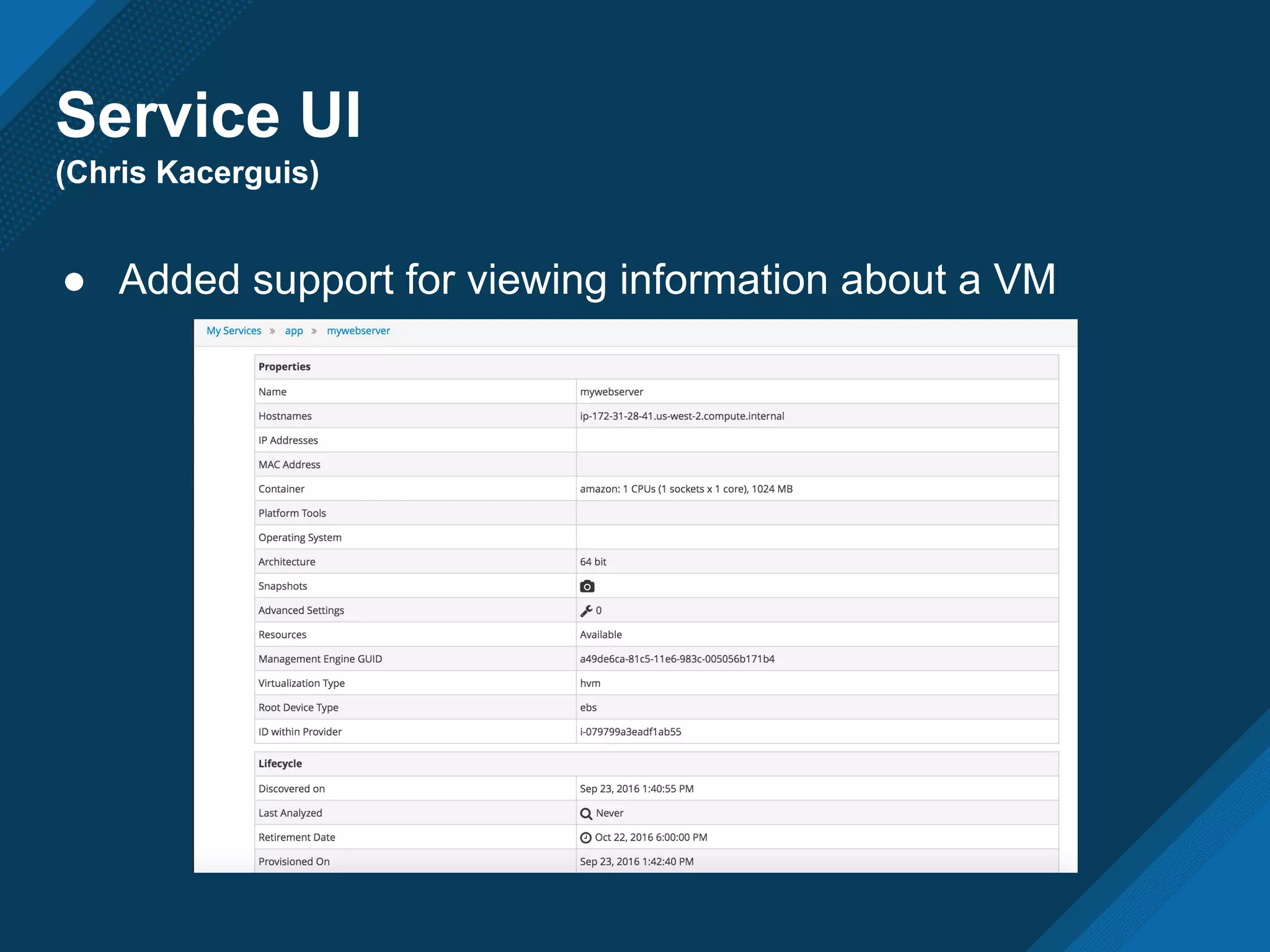 Service UI
(Chris Kacerguis)

● Added support for viewing information about a VM

My Services » app » mywebserver

| Properties | |
|---|---|
| Name | mywebserver |
| Hostnames | ip-172-31-28-41.us-west-2.compute.internal |
| IP Addresses | |
| MAC Address | |
| Container | amazon: 1 CPUs (1 sockets x 1 core), 1024 MB |
| Platform Tools | |
| Operating System | |
| Architecture | 64 bit |
| Snapshots | |
| Advanced Settings | 0 |
| Resources | Available |
| Management Engine GUID | a49de6ca-81c5-11e6-983c-005056b171b4 |
| Virtualization Type | hvm |
| Root Device Type | ebs |
| ID within Provider | i-079799a3eadf1ab55 |

| Lifecycle | |
|---|---|
| Discovered on | Sep 23, 2016 1:40:55 PM |
| Last Analyzed | Never |
| Retirement Date | Oct 22, 2016 6:00:00 PM |
| Provisioned On | Sep 23, 2016 1:42:40 PM |